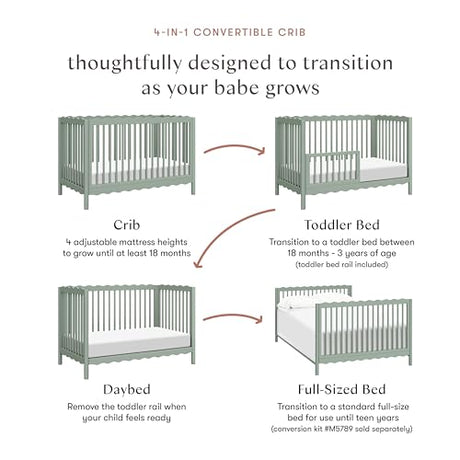 4-IN-1 CONVERTIBLE CRIB

thoughtfully designed to transition as your babe grows

Crib
4 adjustable mattress heights to grow until at least 18 months

Toddler Bed
Transition to a toddler bed between 18 months - 3 years of age
(toddler bed rail included)

Daybed
Remove the toddler rail when your child feels ready

Full-Sized Bed
Transition to a standard full-size bed for use until teen years
(conversion kit #M5789 sold separately)